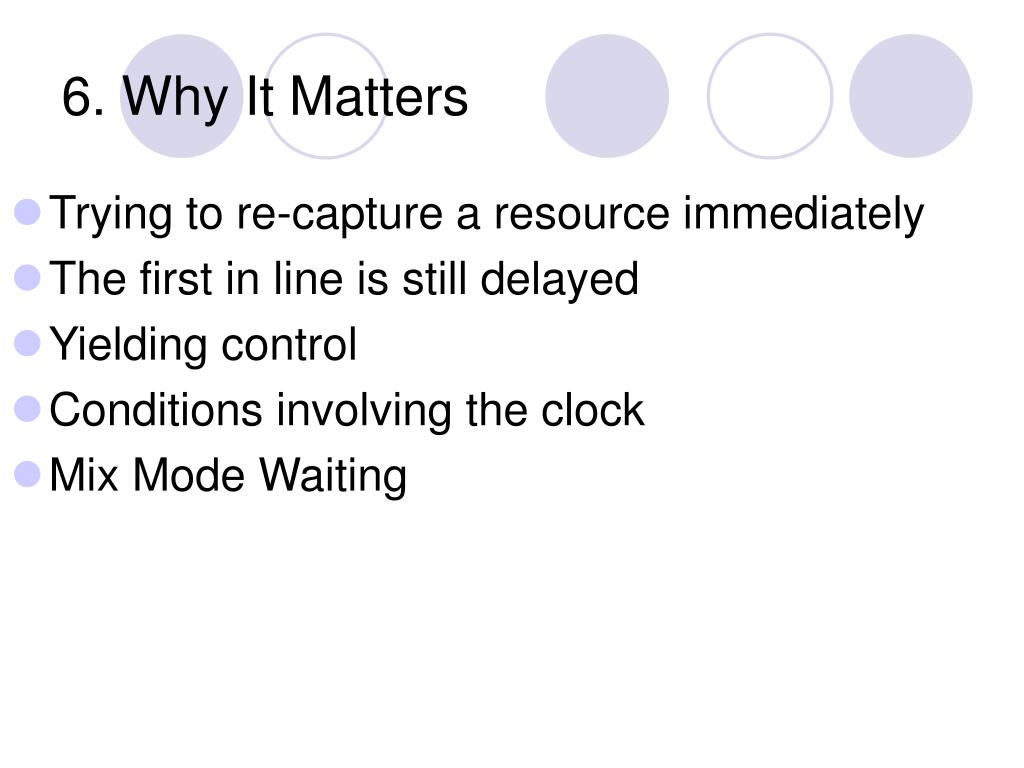 6. Why It Matters

- Trying to re-capture a resource immediately
- The first in line is still delayed
- Yielding control
- Conditions involving the clock
- Mix Mode Waiting